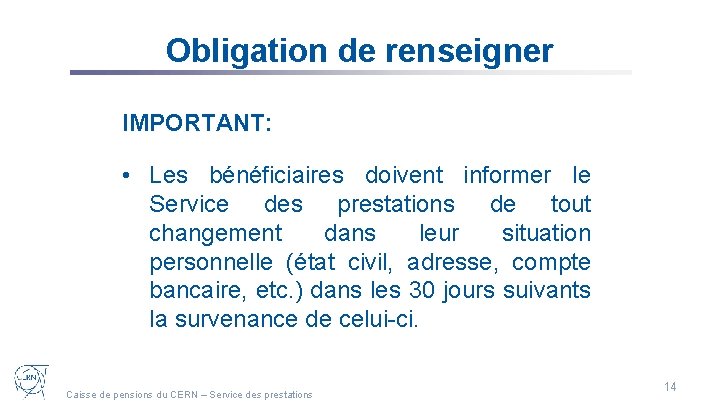 Obligation de renseigner

IMPORTANT:

• Les bénéficiaires doivent informer le Service des prestations de tout changement dans leur situation personnelle (état civil, adresse, compte bancaire, etc.) dans les 30 jours suivants la survenance de celui-ci.

CERN

Caisse de pensions du CERN – Service des prestations

14